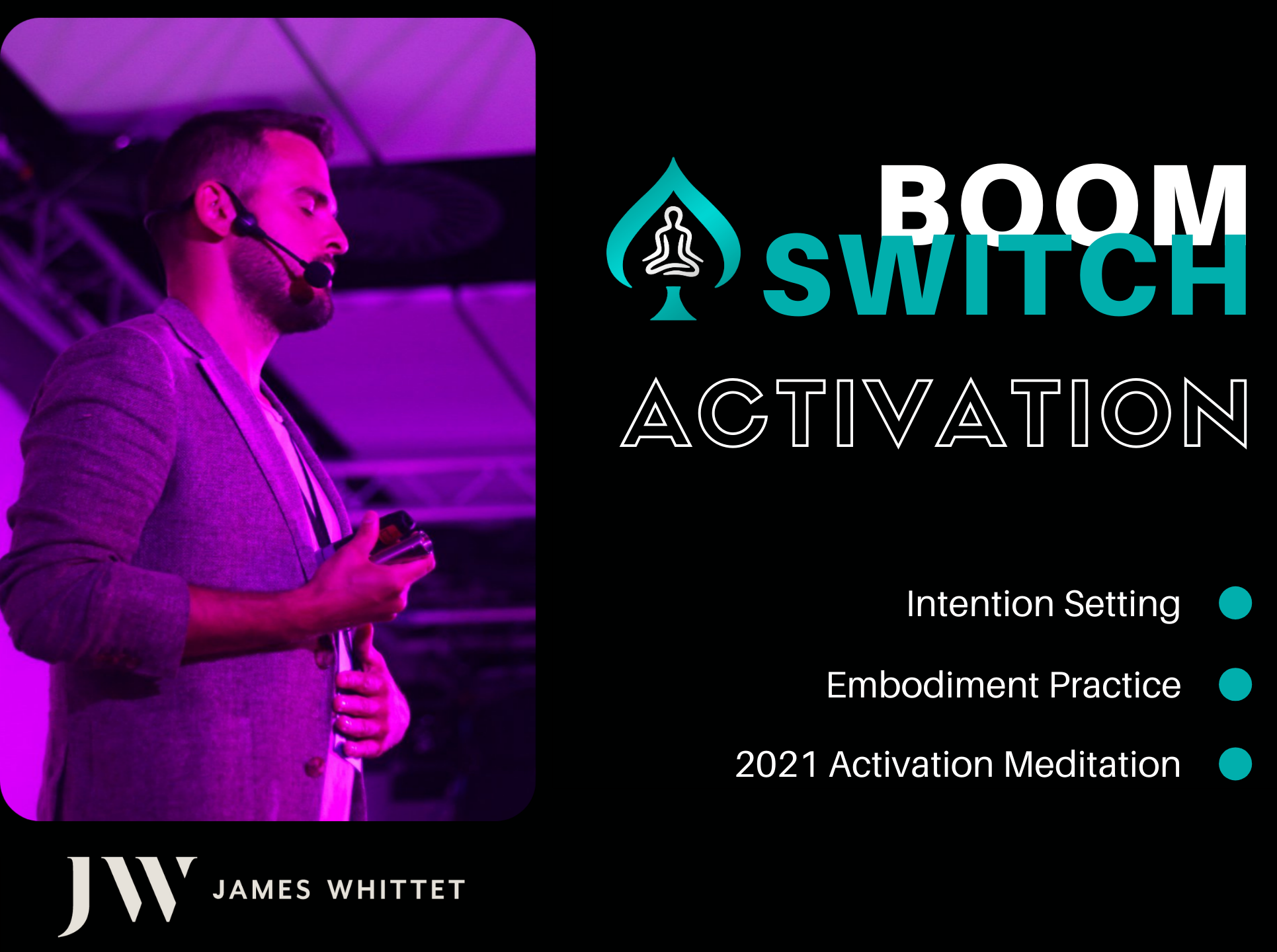 BOOM
SWITCH
ACTIVATION

Intention Setting

Embodiment Practice

2021 Activation Meditation

JW JAMES WHITTET